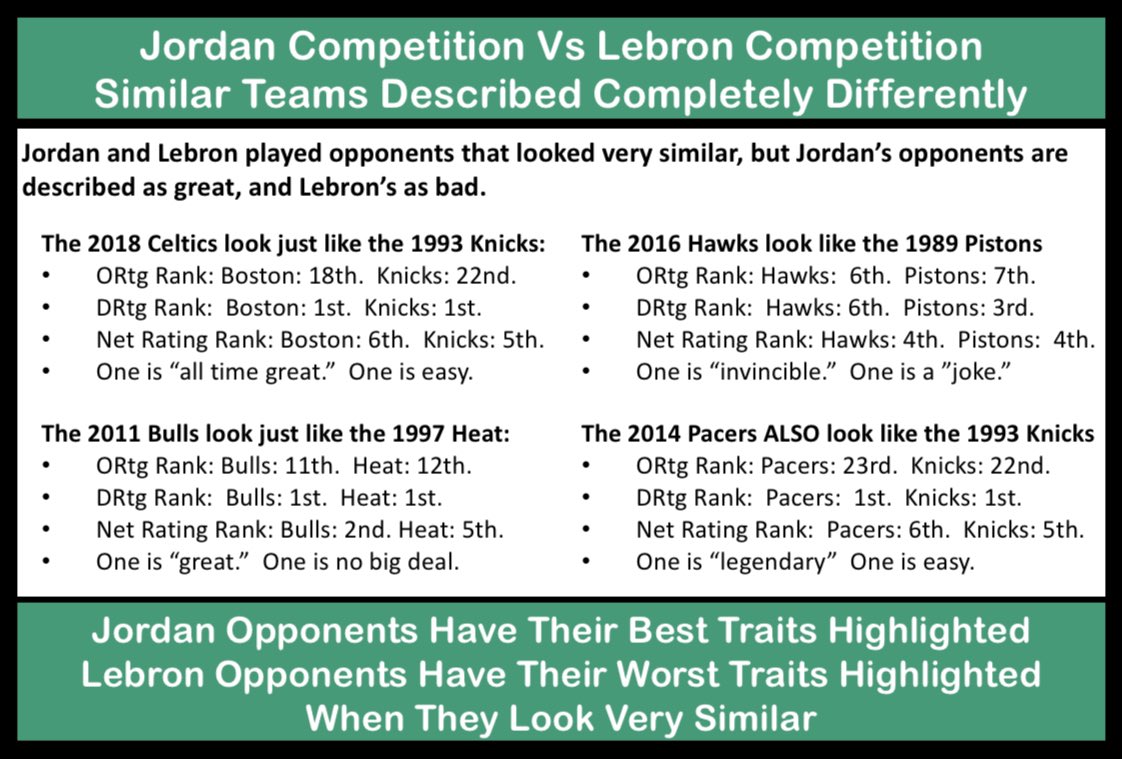 Jordan Competition Vs Lebron Competition
Similar Teams Described Completely Differently

Jordan and Lebron played opponents that looked very similar, but Jordan's opponents are described as great, and Lebron's as bad.

The 2018 Celtics look just like the 1993 Knicks:
• ORtg Rank: Boston: 18th. Knicks: 22nd.
• DRtg Rank: Boston: 1st. Knicks: 1st.
• Net Rating Rank: Boston: 6th. Knicks: 5th.
• One is "all time great." One is easy.

The 2011 Bulls look just like the 1997 Heat:
• ORtg Rank: Bulls: 11th. Heat: 12th.
• DRtg Rank: Bulls: 1st. Heat: 1st.
• Net Rating Rank: Bulls: 2nd. Heat: 5th.
• One is "great." One is no big deal.

The 2016 Hawks look like the 1989 Pistons
• ORtg Rank: Hawks: 6th. Pistons: 7th.
• DRtg Rank: Hawks: 6th. Pistons: 3rd.
• Net Rating Rank: Hawks: 4th. Pistons: 4th.
• One is "invincible." One is a "joke."

The 2014 Pacers ALSO look like the 1993 Knicks
• ORtg Rank: Pacers: 23rd. Knicks: 22nd.
• DRtg Rank: Pacers: 1st. Knicks: 1st.
• Net Rating Rank: Pacers: 6th. Knicks: 5th.
• One is "legendary" One is easy.

Jordan Opponents Have Their Best Traits Highlighted
Lebron Opponents Have Their Worst Traits Highlighted
When They Look Very Similar